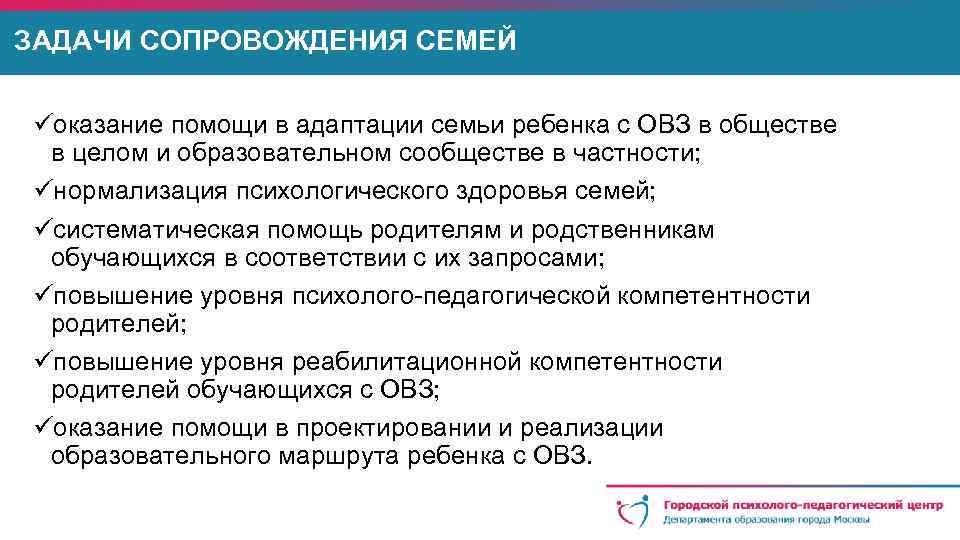 ЗАДАЧИ СОПРОВОЖДЕНИЯ СЕМЕЙ

✓оказание помощи в адаптации семьи ребенка с ОВЗ в обществе в целом и образовательном сообществе в частности;

✓нормализация психологического здоровья семей;

✓систематическая помощь родителям и родственникам обучающихся в соответствии с их запросами;

✓повышение уровня психолого-педагогической компетентности родителей;

✓повышение уровня реабилитационной компетентности родителей обучающихся с ОВЗ;

✓оказание помощи в проектировании и реализации образовательного маршрута ребенка с ОВЗ.

Городской психолого-педагогический центр
Департамента образования города Москвы